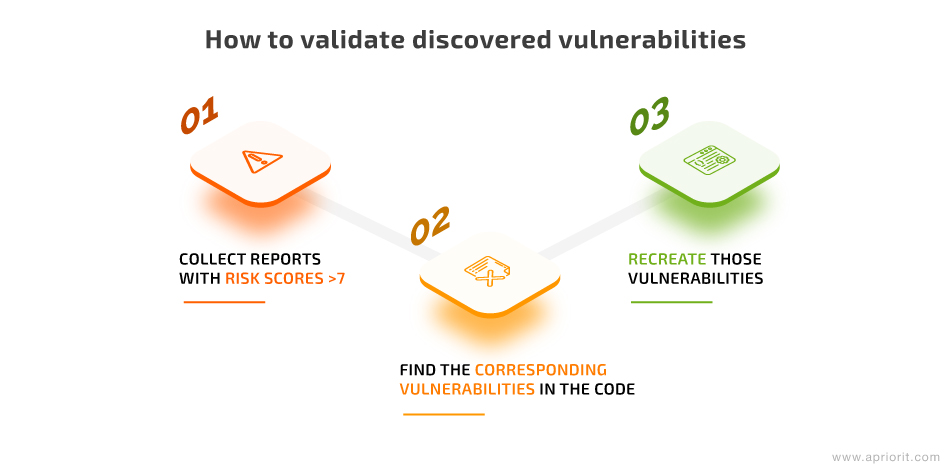 How to validate discovered vulnerabilities

01

COLLECT REPORTS WITH RISK SCORES >7

02

FIND THE CORRESPONDING VULNERABILITIES IN THE CODE

03

RECREATE THOSE VULNERABILITIES

www.apriorit.com